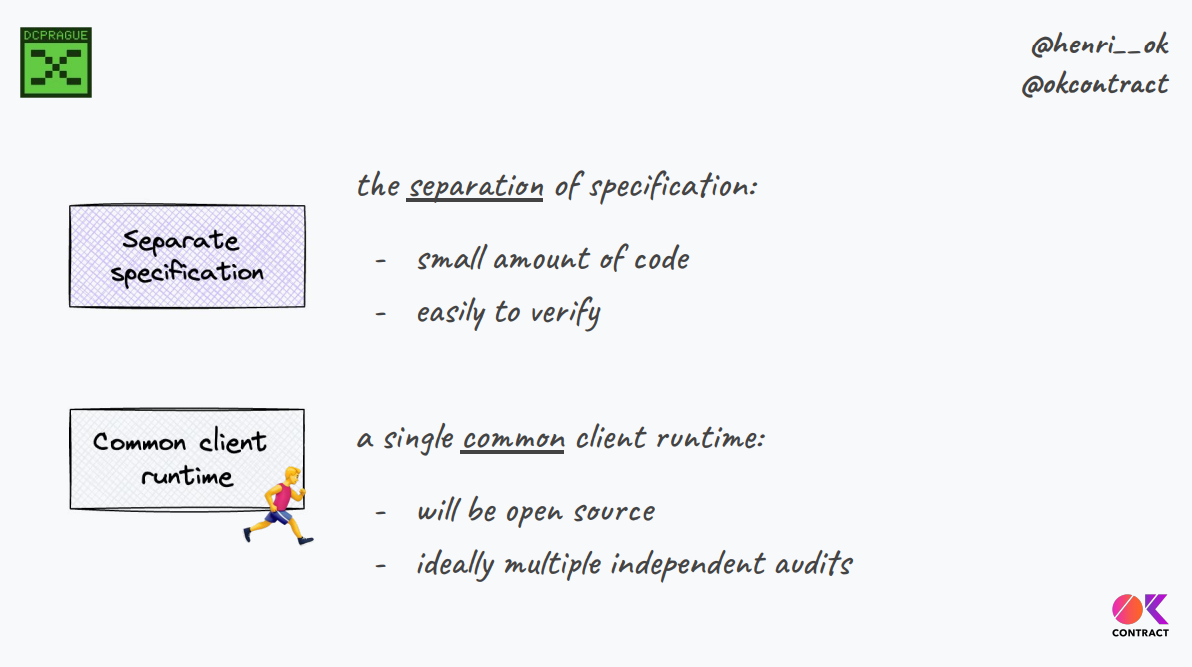 DCPRAGUE

@henri__ok
@okcontract

Separate specification

the separation of specification:

- small amount of code
- easily to verify

Common client runtime

a single common client runtime:

- will be open source
- ideally multiple independent audits

OK
CONTRACT